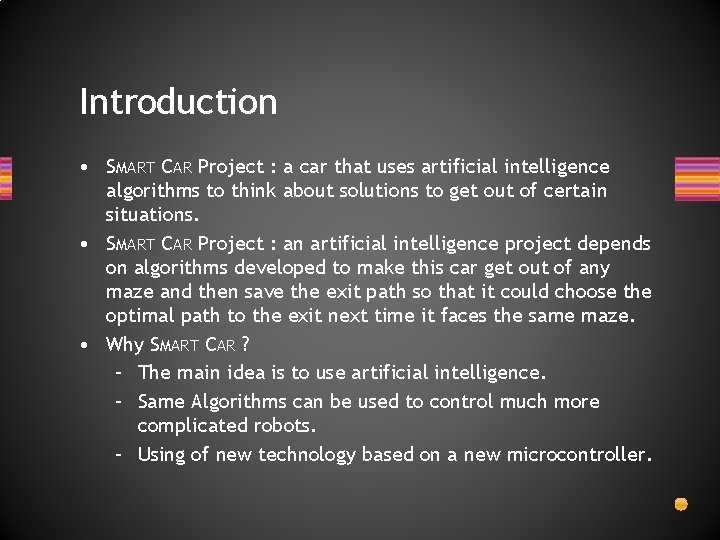 Introduction

• SMART CAR Project : a car that uses artificial intelligence algorithms to think about solutions to get out of certain situations.
• SMART CAR Project : an artificial intelligence project depends on algorithms developed to make this car get out of any maze and then save the exit path so that it could choose the optimal path to the exit next time it faces the same maze.
• Why SMART CAR ?
– The main idea is to use artificial intelligence.
– Same Algorithms can be used to control much more complicated robots.
– Using of new technology based on a new microcontroller.